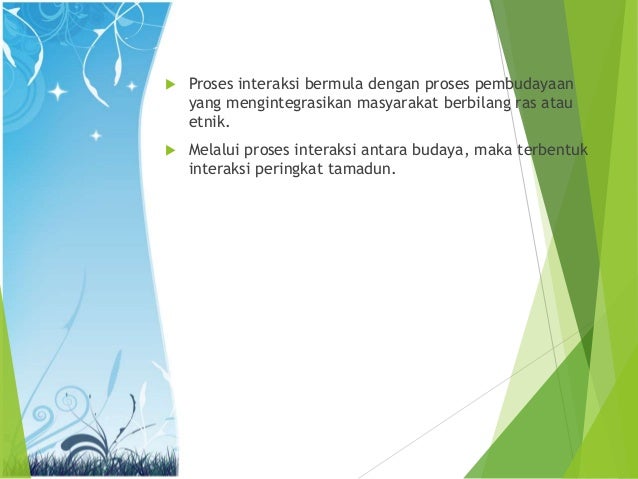 Proses interaksi bermula dengan proses pembudayaan yang mengintegrasikan masyarakat berbilang ras atau etnik.

Melalui proses interaksi antara budaya, maka terbentuk interaksi peringkat tamadun.